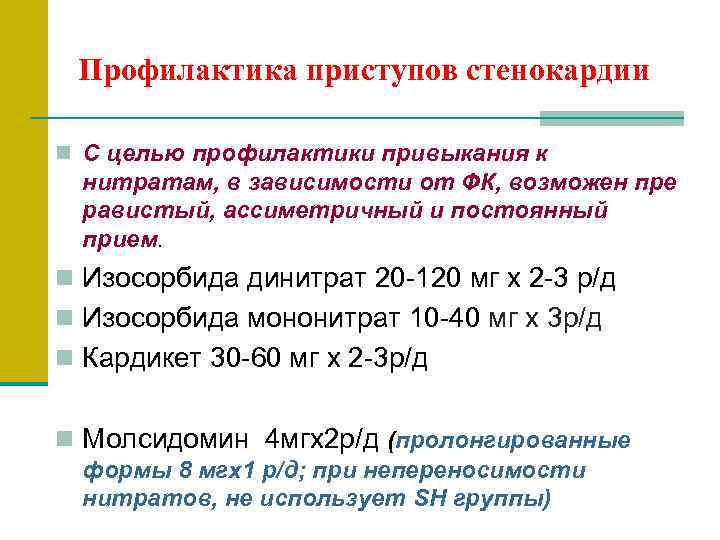 Профилактика приступов стенокардии

С целью профилактики привыкания к нитратам, в зависимости от ФК, возможен пре равистый, ассиметричный и постоянный прием.

Изосорбида динитрат 20-120 мг х 2-3 р/д

Изосорбида мононитрат 10-40 мг х 3р/д

Кардикет 30-60 мг х 2-3р/д

Молсидомин 4мгх2р/д (пролонгированные формы 8 мгх1 р/д; при непереносимости нитратов, не использует SH группы)